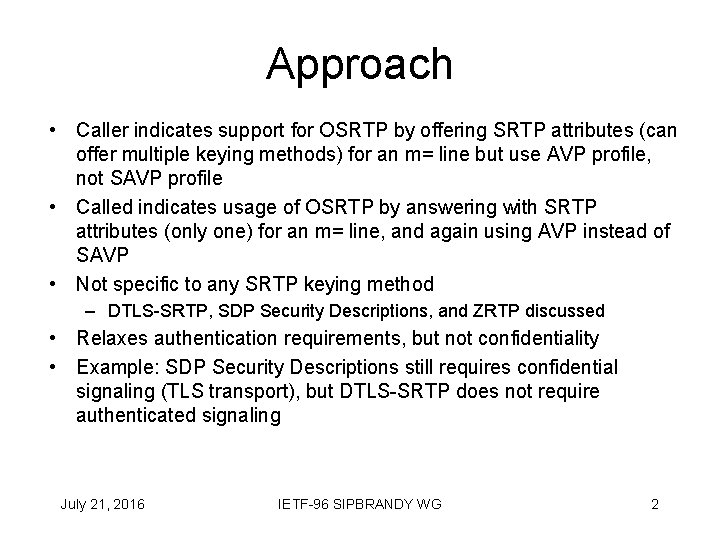 Approach

• Caller indicates support for OSRTP by offering SRTP attributes (can offer multiple keying methods) for an m= line but use AVP profile, not SAVP profile

• Called indicates usage of OSRTP by answering with SRTP attributes (only one) for an m= line, and again using AVP instead of SAVP

• Not specific to any SRTP keying method
– DTLS-SRTP, SDP Security Descriptions, and ZRTP discussed

• Relaxes authentication requirements, but not confidentiality

• Example: SDP Security Descriptions still requires confidential signaling (TLS transport), but DTLS-SRTP does not require authenticated signaling

July 21, 2016 IETF-96 SIPBRANDY WG 2